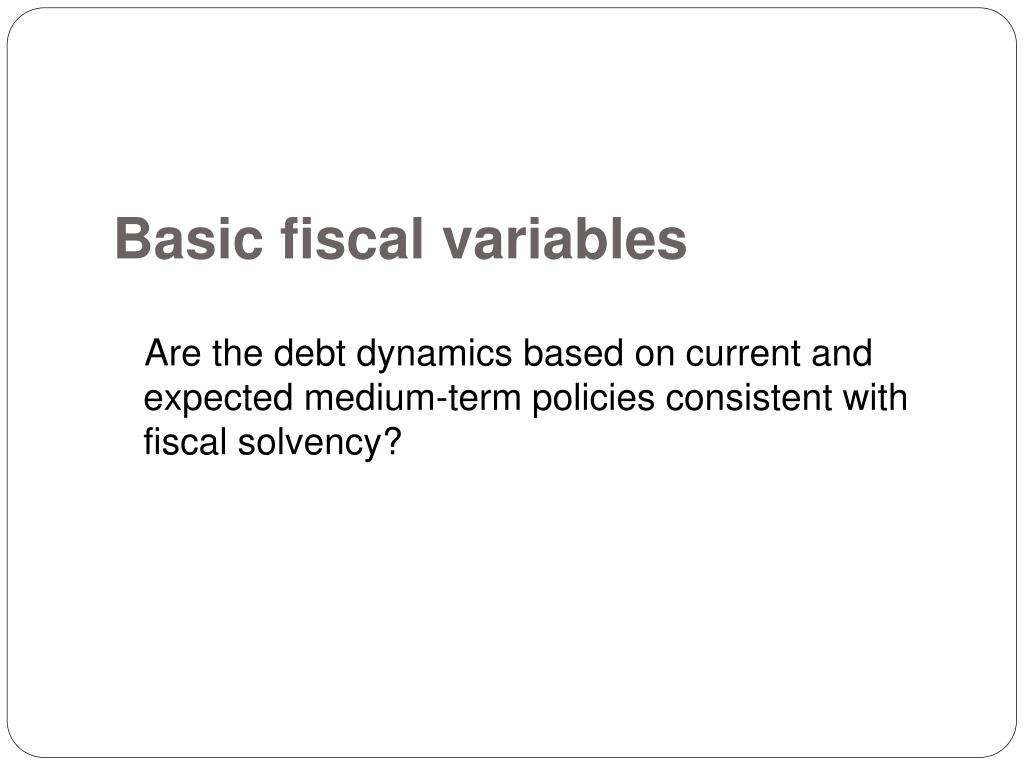 Basic fiscal variables

Are the debt dynamics based on current and expected medium-term policies consistent with fiscal solvency?